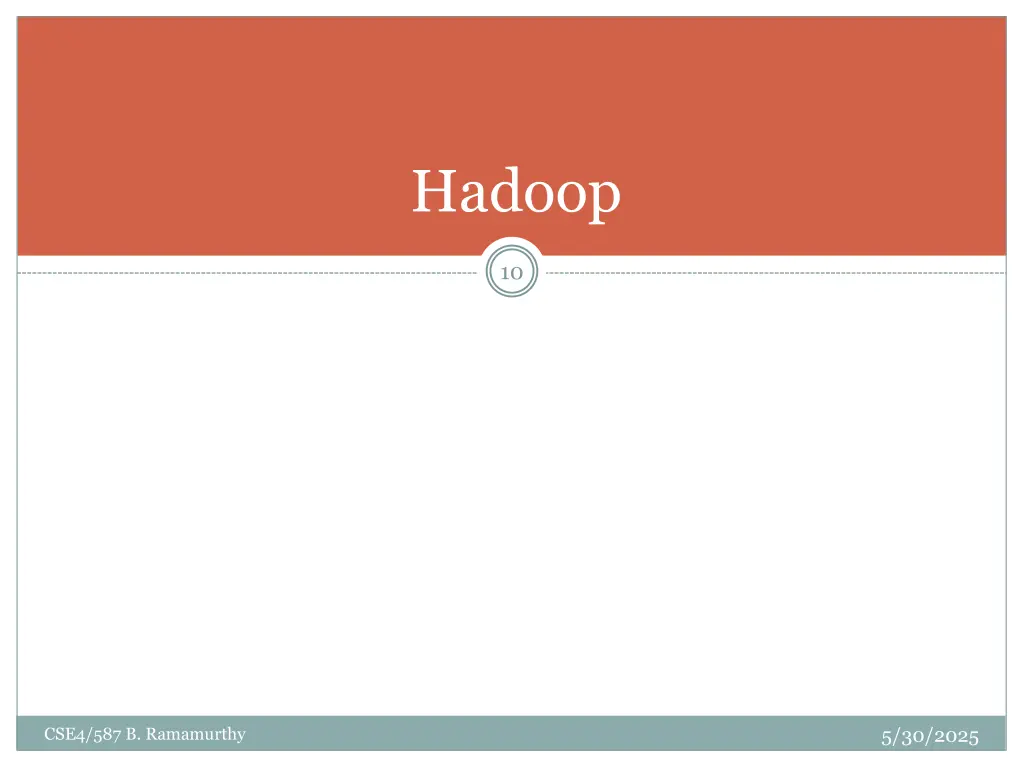 Hadoop

10

CSE4/587 B. Ramamurthy

5/30/2025